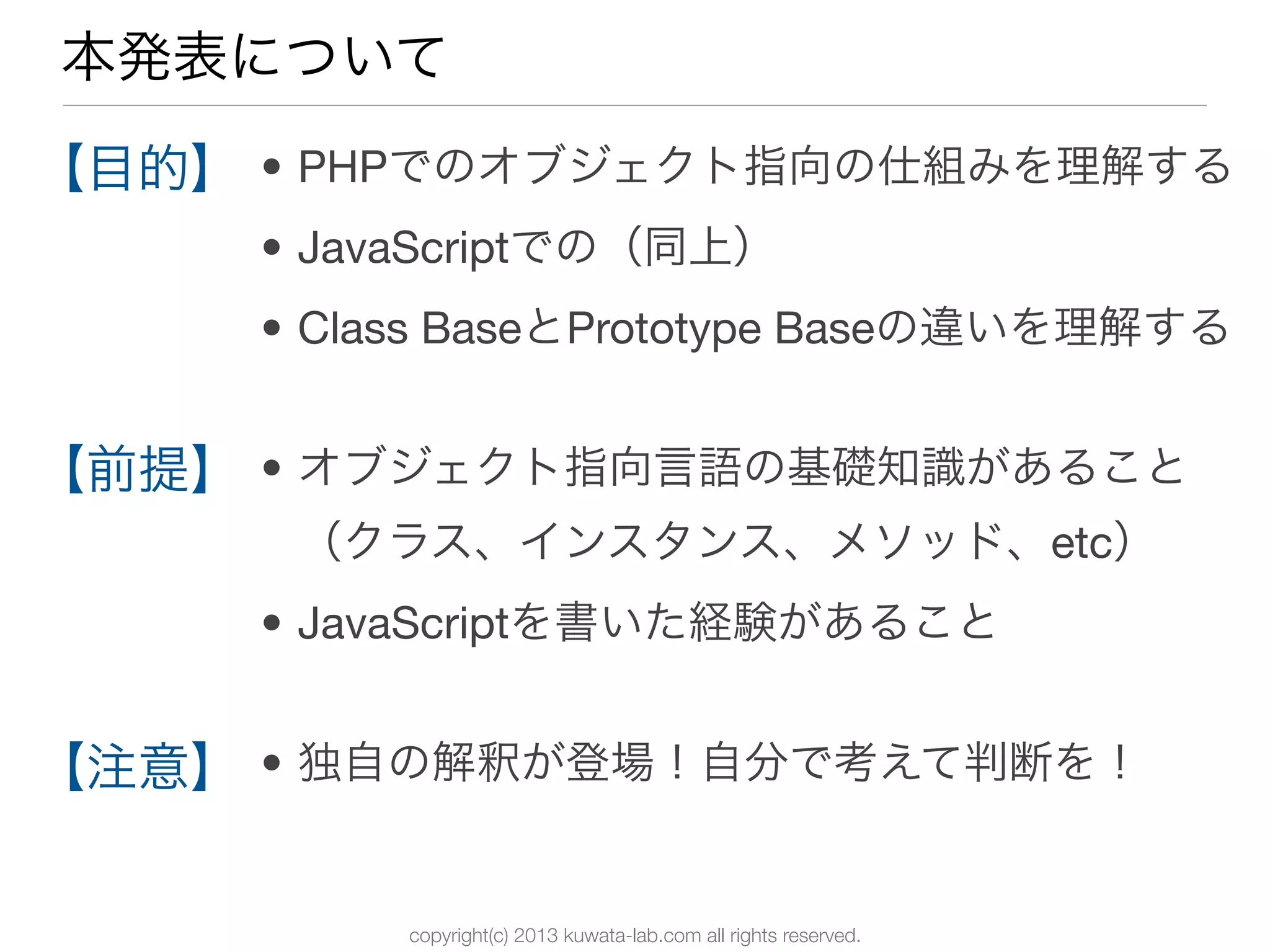 本発表について

【目的】

• PHPでのオブジェクト指向の仕組みを理解する

• JavaScriptでの（同上）

• Class BaseとPrototype Baseの違いを理解する

【前提】

• オブジェクト指向言語の基礎知識があること（クラス、インスタンス、メソッド、etc）

• JavaScriptを書いた経験があること

【注意】

• 独自の解釈が登場！自分で考えて判断を！

copyright(c) 2013 kuwata-lab.com all rights reserved.